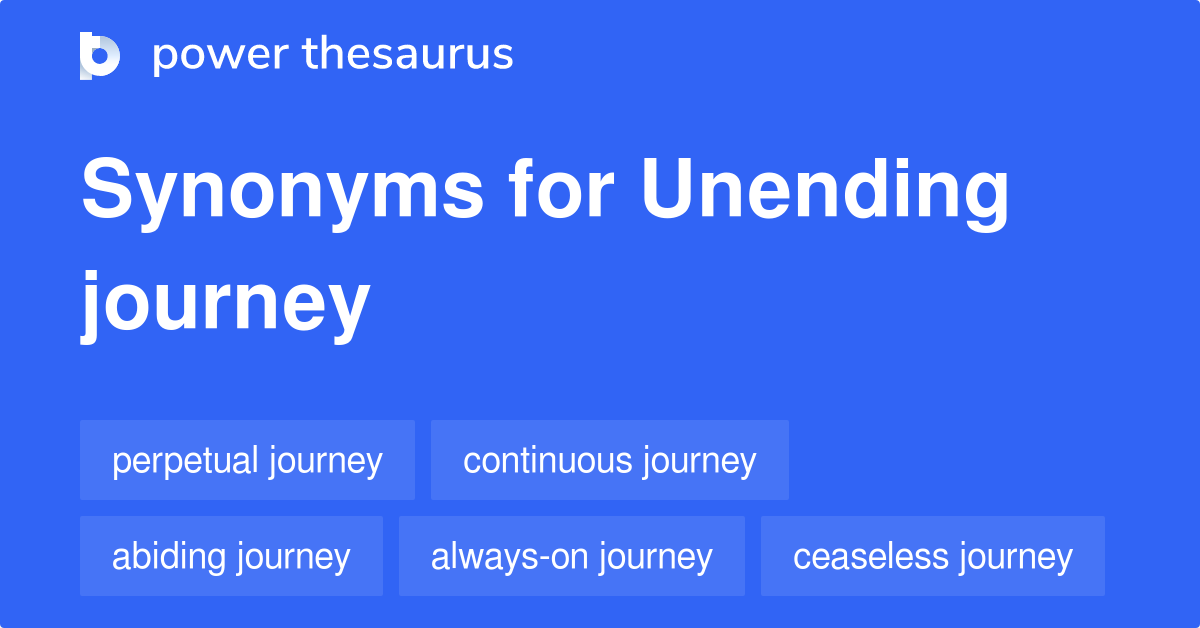 power thesaurus

Synonyms for Unending journey

perpetual journey
continuous journey
abiding journey
always-on journey
ceaseless journey